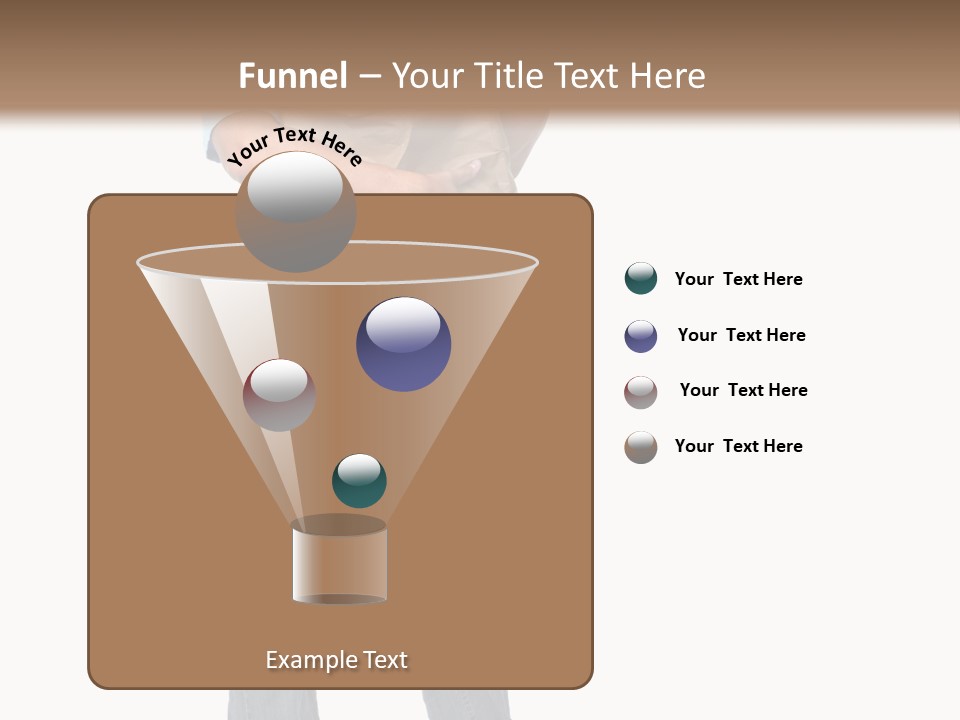 Funnel – Your Title Text Here

Your Text Here

Your Text Here

Your Text Here

Your Text Here

Your Text Here

Example Text